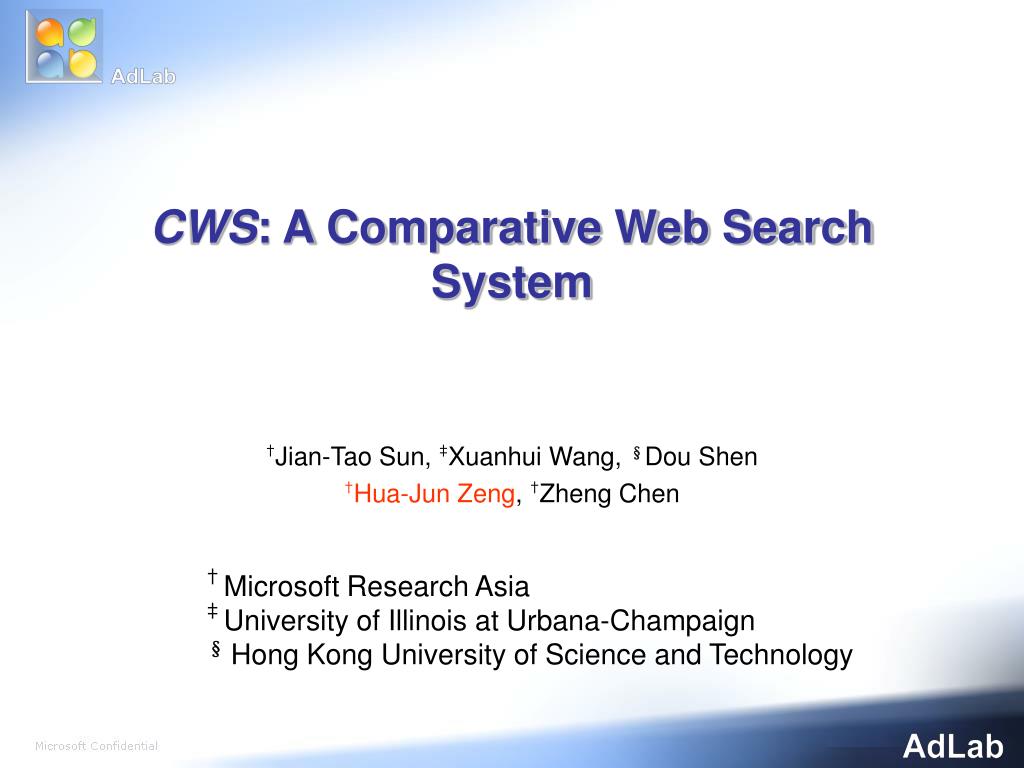 AdLab

CWS: A Comparative Web Search System

†Jian-Tao Sun, ‡Xuanhui Wang, §Dou Shen
†Hua-Jun Zeng, †Zheng Chen

† Microsoft Research Asia
‡ University of Illinois at Urbana-Champaign
§ Hong Kong University of Science and Technology

Microsoft Confidential

AdLab